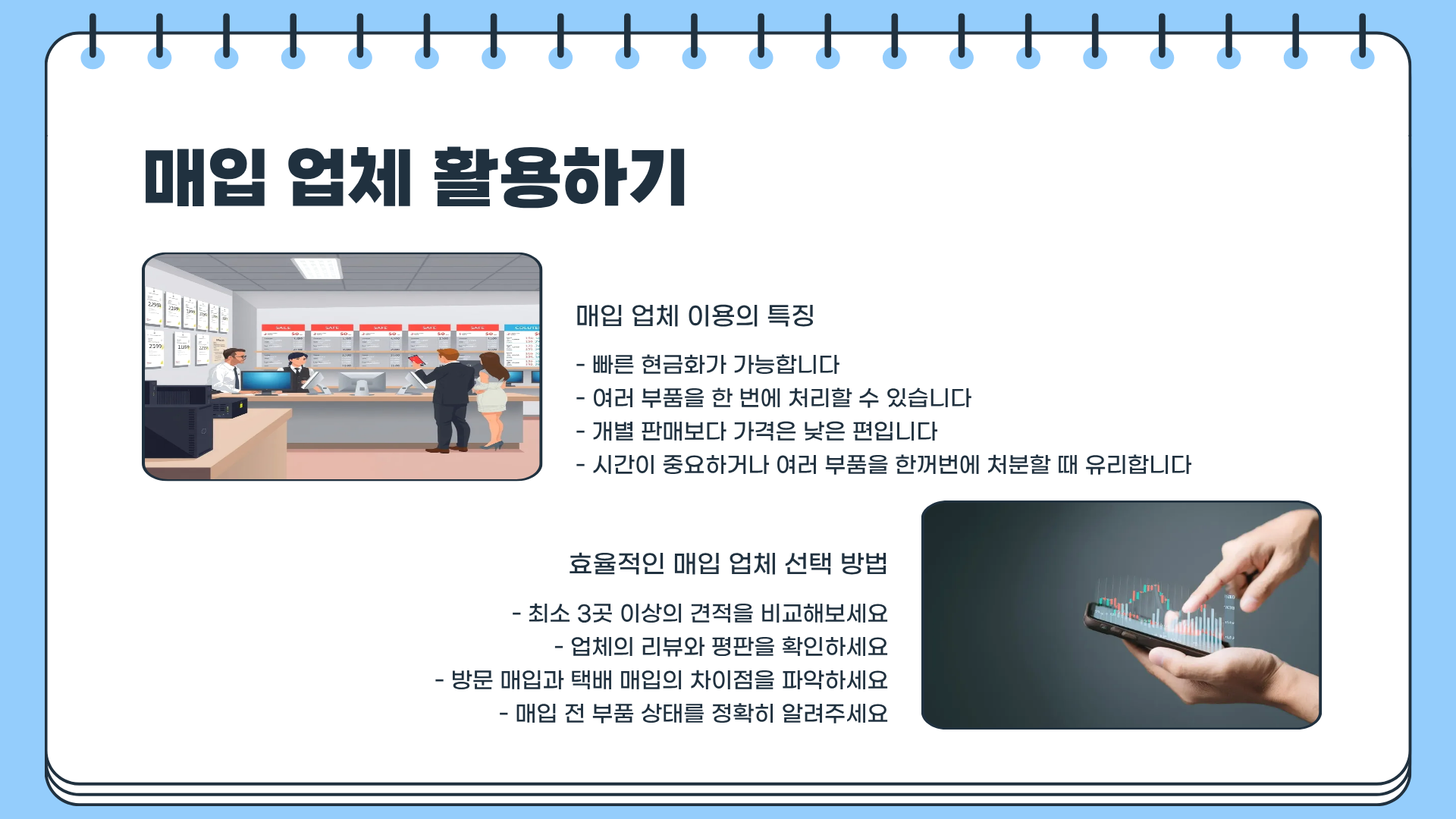 매입 업체 활용하기

매입 업체 이용의 특징

- 빠른 현금화가 가능합니다
- 여러 부품을 한 번에 처리할 수 있습니다
- 개별 판매보다 가격은 낮은 편입니다
- 시간이 중요하거나 여러 부품을 한꺼번에 처분할 때 유리합니다

효율적인 매입 업체 선택 방법

- 최소 3곳 이상의 견적을 비교해보세요
- 업체의 리뷰와 평판을 확인하세요
- 방문 매입과 택배 매입의 차이점을 파악하세요
- 매입 전 부품 상태를 정확히 알려주세요